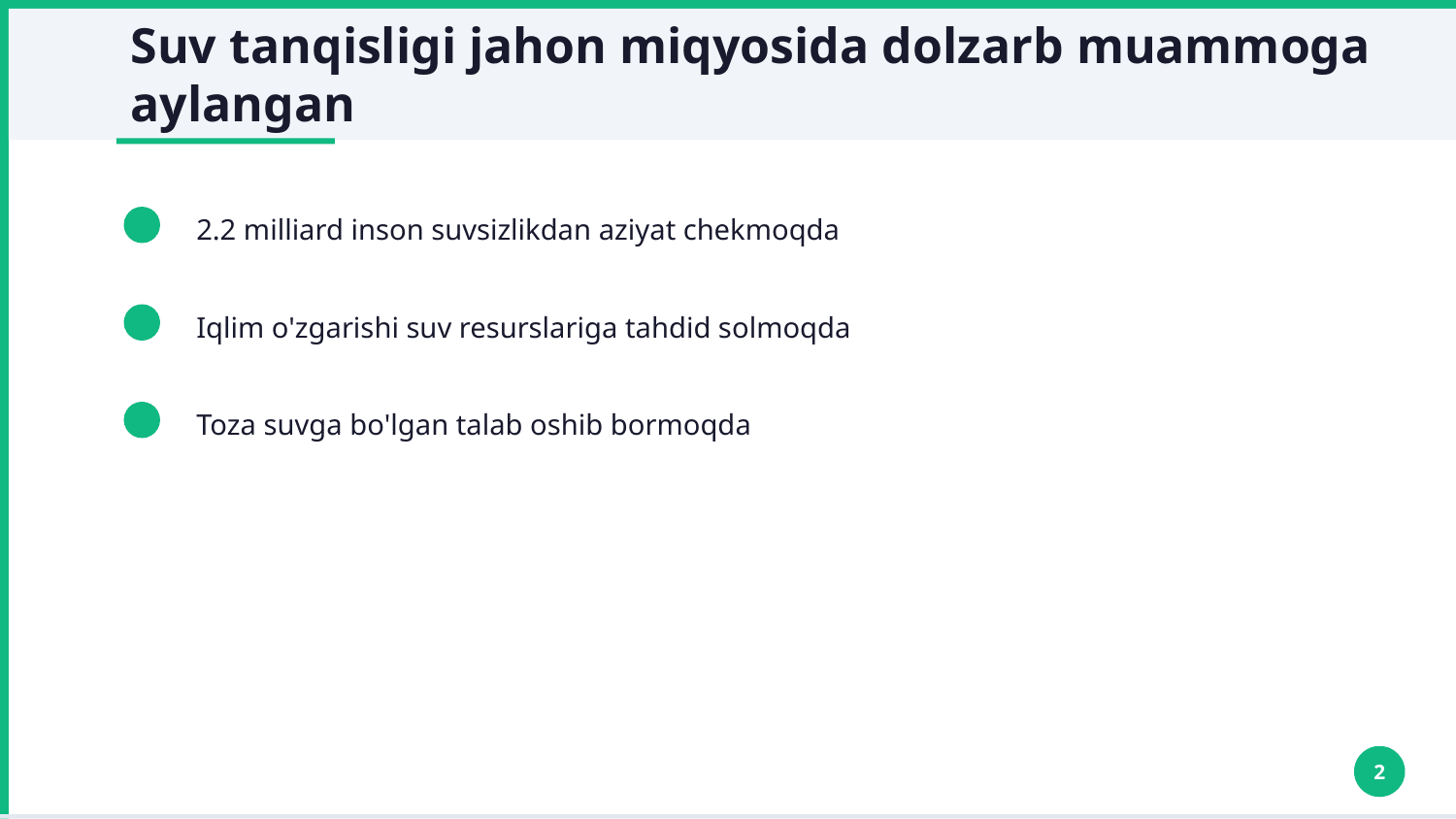 Suv tanqisligi jahon miqyosida dolzarb muammoga aylangan

2.2 milliard inson suvsizlikdan aziyat chekmoqda

Iqlim o'zgarishi suv resurslariga tahdid solmoqda

Toza suvga bo'lgan talab oshib bormoqda

2